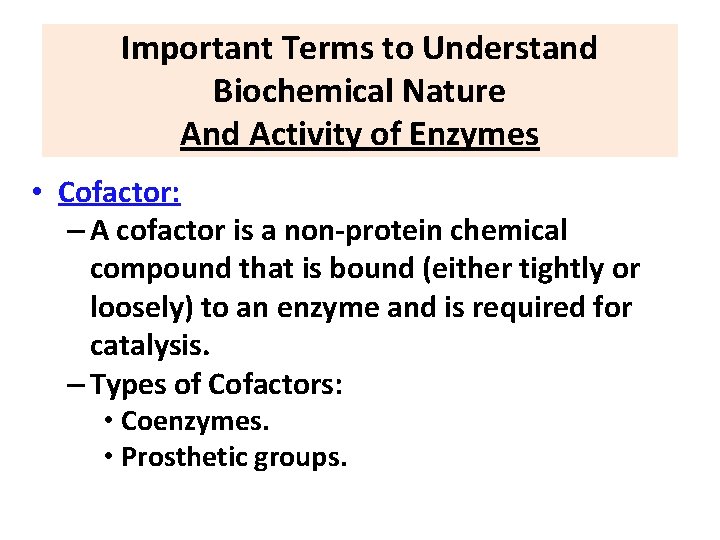 Important Terms to Understand Biochemical Nature
And Activity of Enzymes

• Cofactor:
– A cofactor is a non-protein chemical compound that is bound (either tightly or loosely) to an enzyme and is required for catalysis.
– Types of Cofactors:
• Coenzymes.
• Prosthetic groups.